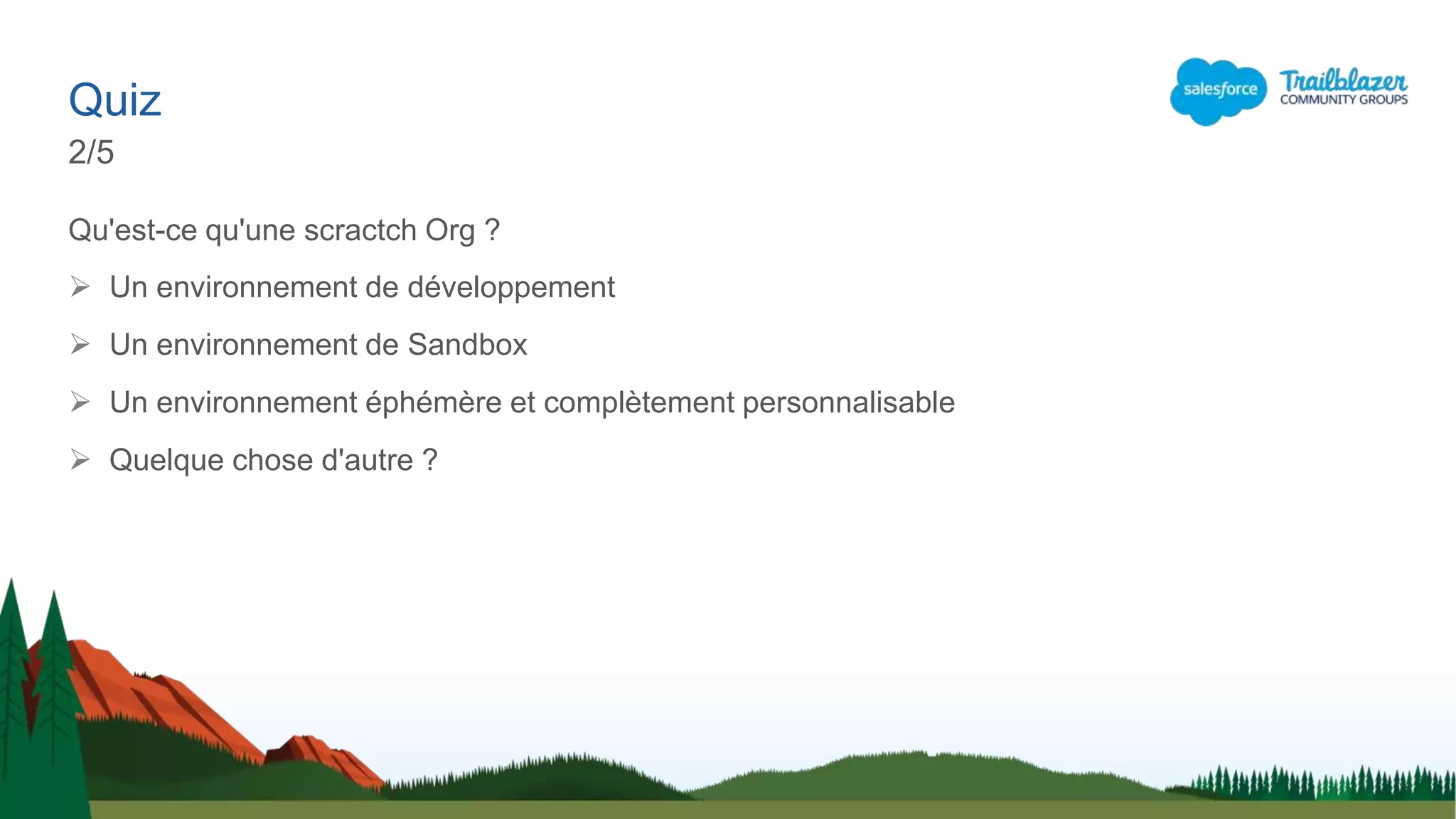 Quiz
2/5

salesforce Trailblazer COMMUNITY GROUPS

Qu'est-ce qu'une scractch Org ?

➢ Un environnement de développement

➢ Un environnement de Sandbox

➢ Un environnement éphémère et complètement personnalisable

➢ Quelque chose d'autre ?